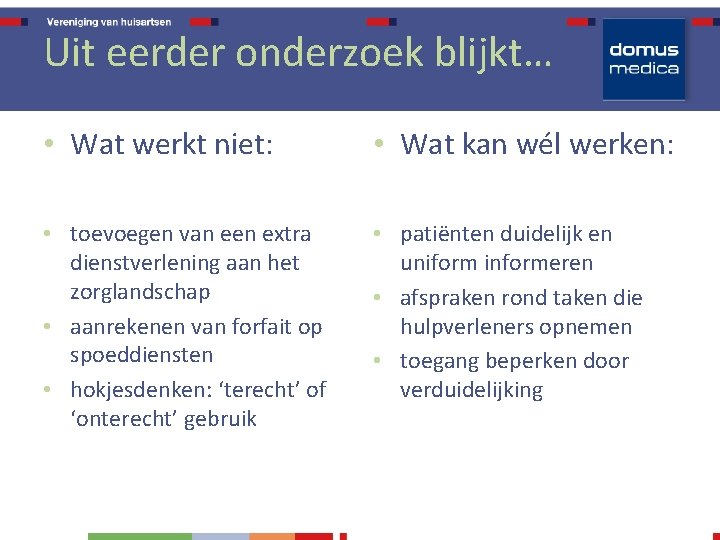 Vereniging van huisartsen

Uit eerder onderzoek blijkt…

domus medica

• Wat werkt niet:

• toevoegen van een extra dienstverlening aan het zorglandschap
• aanrekenen van forfait op spoeddiensten
• hokjesdenken: ‘terecht’ of ‘onterecht’ gebruik

• Wat kan wél werken:

• patiënten duidelijk en uniform informeren
• afspraken rond taken die hulpverleners opnemen
• toegang beperken door verduidelijking